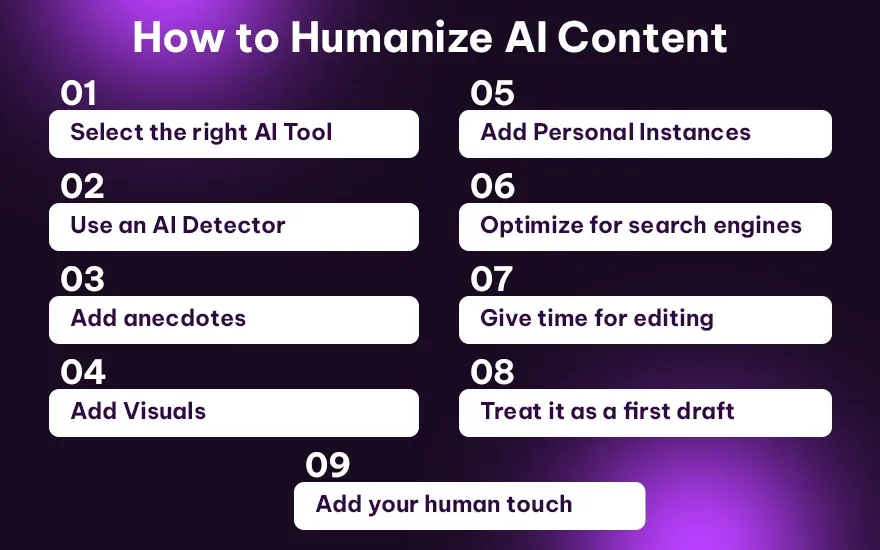 How to Humanize AI Content

01
Select the right AI Tool

02
Use an AI Detector

03
Add anecdotes

04
Add Visuals

05
Add Personal Instances

06
Optimize for search engines

07
Give time for editing

08
Treat it as a first draft

09
Add your human touch